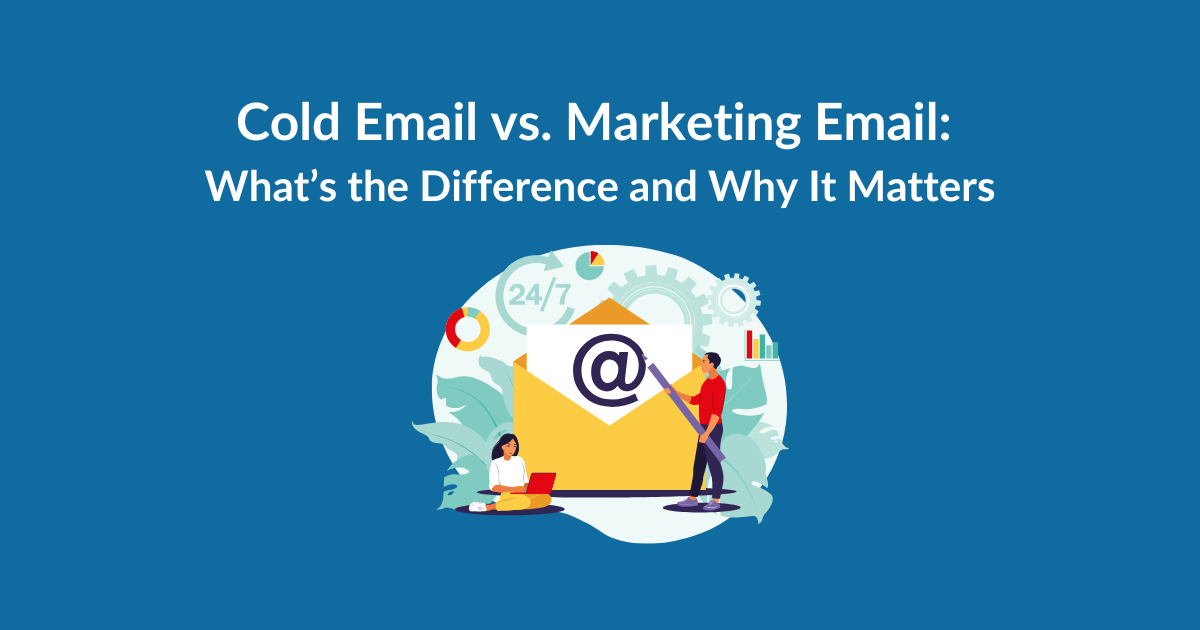 Cold Email vs. Marketing Email:
What's the Difference and Why It Matters

24/7

@